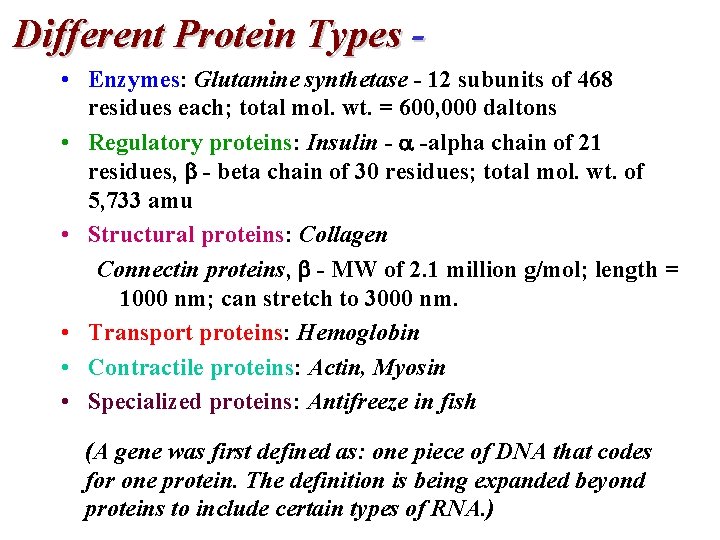 Different Protein Types -

• Enzymes: Glutamine synthetase - 12 subunits of 468 residues each; total mol. wt. = 600,000 daltons

• Regulatory proteins: Insulin - $\alpha$ -alpha chain of 21 residues, $\beta$ - beta chain of 30 residues; total mol. wt. of 5,733 amu

• Structural proteins: Collagen

Connectin proteins, $\beta$ - MW of 2.1 million g/mol; length = 1000 nm; can stretch to 3000 nm.

• Transport proteins: Hemoglobin

• Contractile proteins: Actin, Myosin

• Specialized proteins: Antifreeze in fish

(A gene was first defined as: one piece of DNA that codes for one protein. The definition is being expanded beyond proteins to include certain types of RNA.)